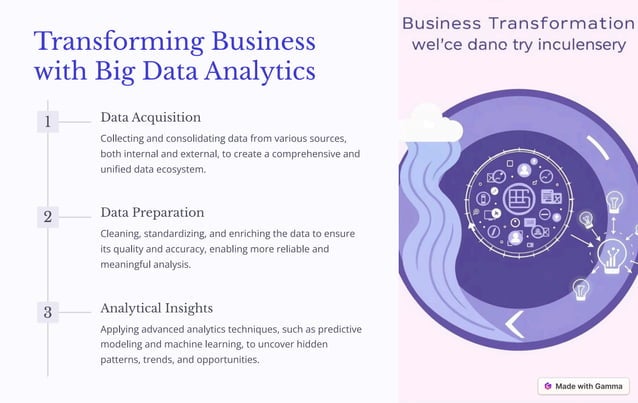 Transforming Business with Big Data Analytics

1

Data Acquisition

Collecting and consolidating data from various sources, both internal and external, to create a comprehensive and unified data ecosystem.

2

Data Preparation

Cleaning, standardizing, and enriching the data to ensure its quality and accuracy, enabling more reliable and meaningful analysis.

3

Analytical Insights

Applying advanced analytics techniques, such as predictive modeling and machine learning, to uncover hidden patterns, trends, and opportunities.

Business Transformation
wel'ce dano try inculensery

Made with Gamma